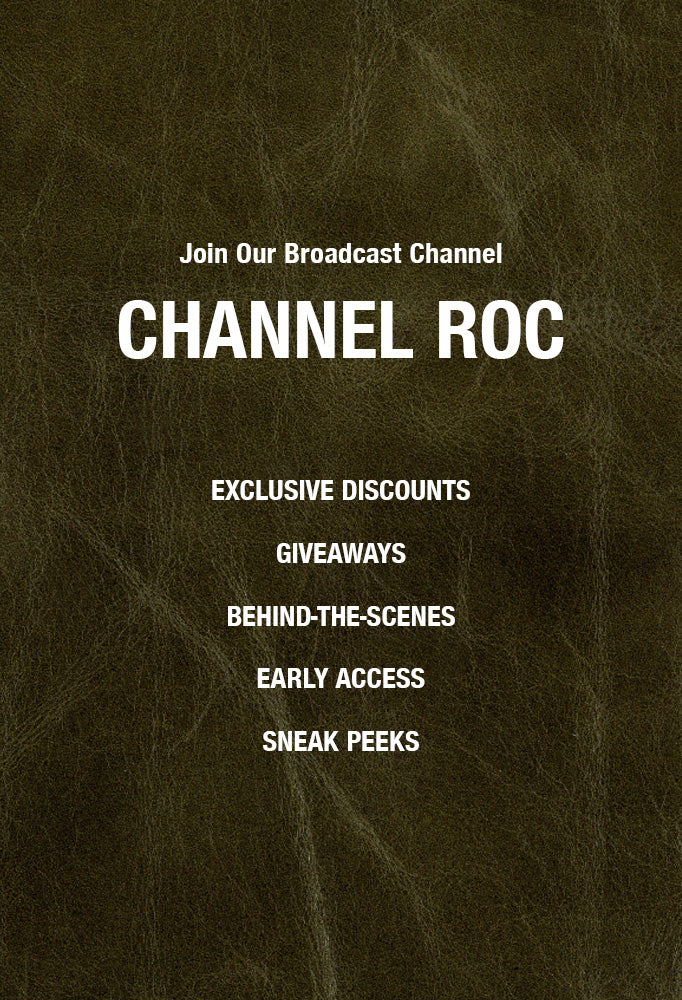 Join Our Broadcast Channel

CHANNEL ROC

EXCLUSIVE DISCOUNTS

GIVEAWAYS

BEHIND-THE-SCENES

EARLY ACCESS

SNEAK PEEKS